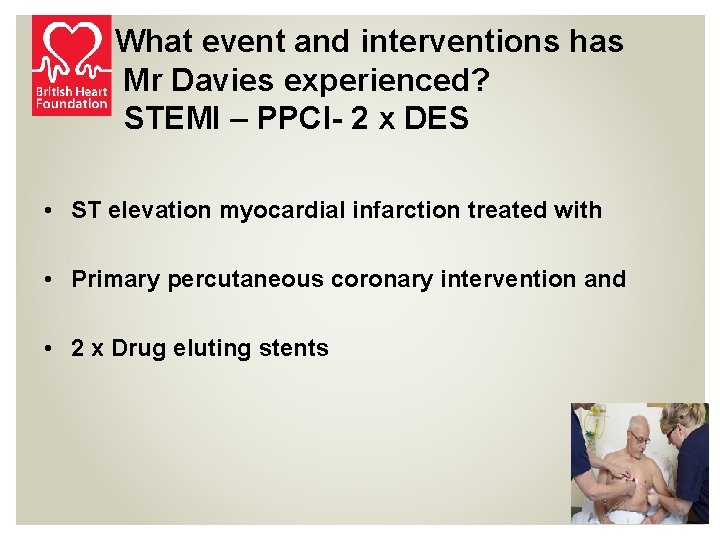 British Heart Foundation

What event and interventions has Mr Davies experienced?
STEMI – PPCI- 2 x DES

• ST elevation myocardial infarction treated with

• Primary percutaneous coronary intervention and

• 2 x Drug eluting stents